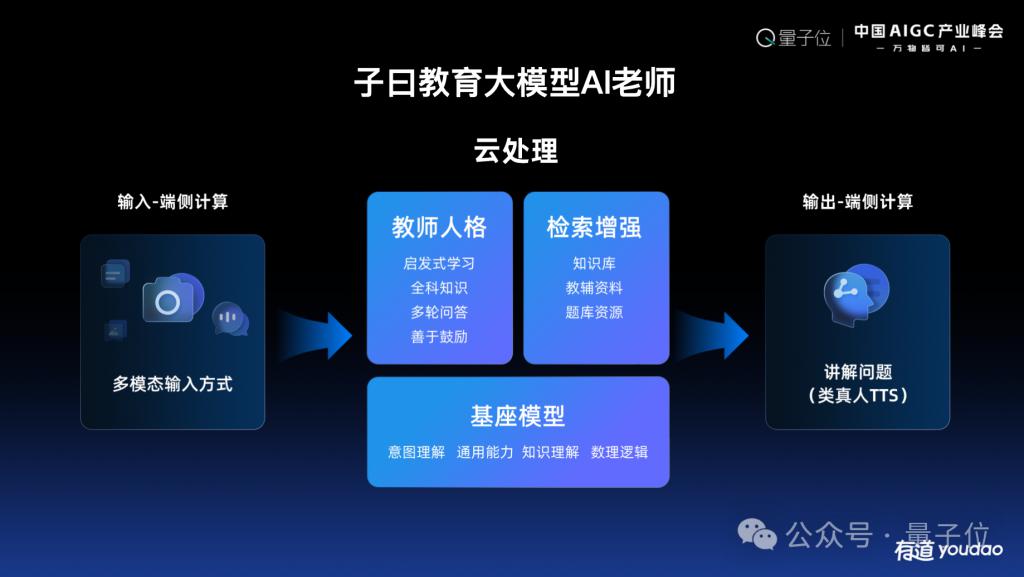 量子位 | 中国AIGC产业峰会
— 万物皆可AI —

子曰教育大模型AI老师

云处理

输入-端侧计算

多模态输入方式

教师人格
启发式学习
全科知识
多轮问答
善于鼓励

检索增强
知识库
教辅资料
题库资源

基座模型
意图理解 通用能力 知识理解 数理逻辑

输出-端侧计算

讲解问题
（类真人TTS）

公众号 · 量子位

有道 youdao